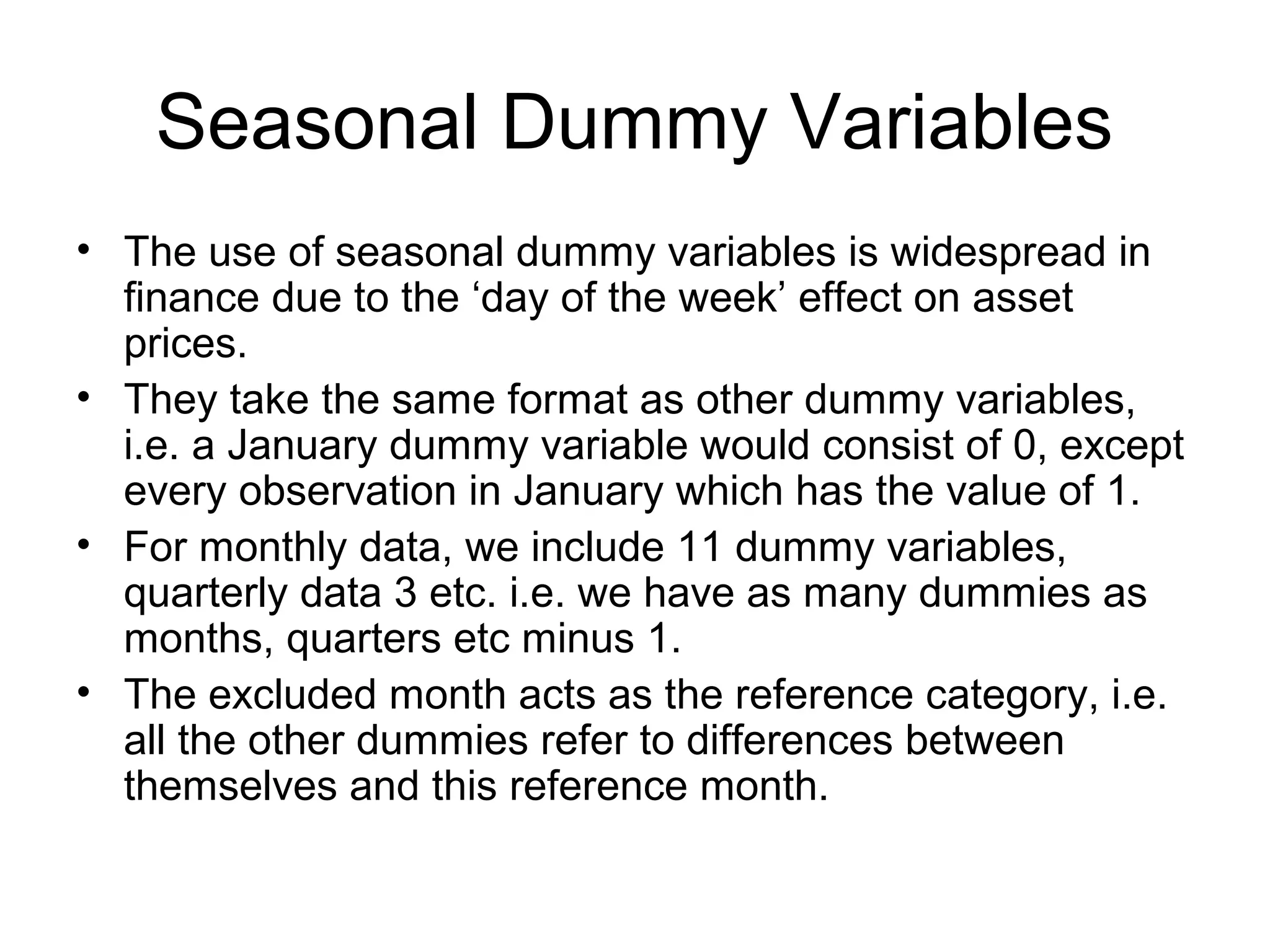 Seasonal Dummy Variables

• The use of seasonal dummy variables is widespread in finance due to the ‘day of the week’ effect on asset prices.
• They take the same format as other dummy variables, i.e. a January dummy variable would consist of 0, except every observation in January which has the value of 1.
• For monthly data, we include 11 dummy variables, quarterly data 3 etc. i.e. we have as many dummies as months, quarters etc minus 1.
• The excluded month acts as the reference category, i.e. all the other dummies refer to differences between themselves and this reference month.